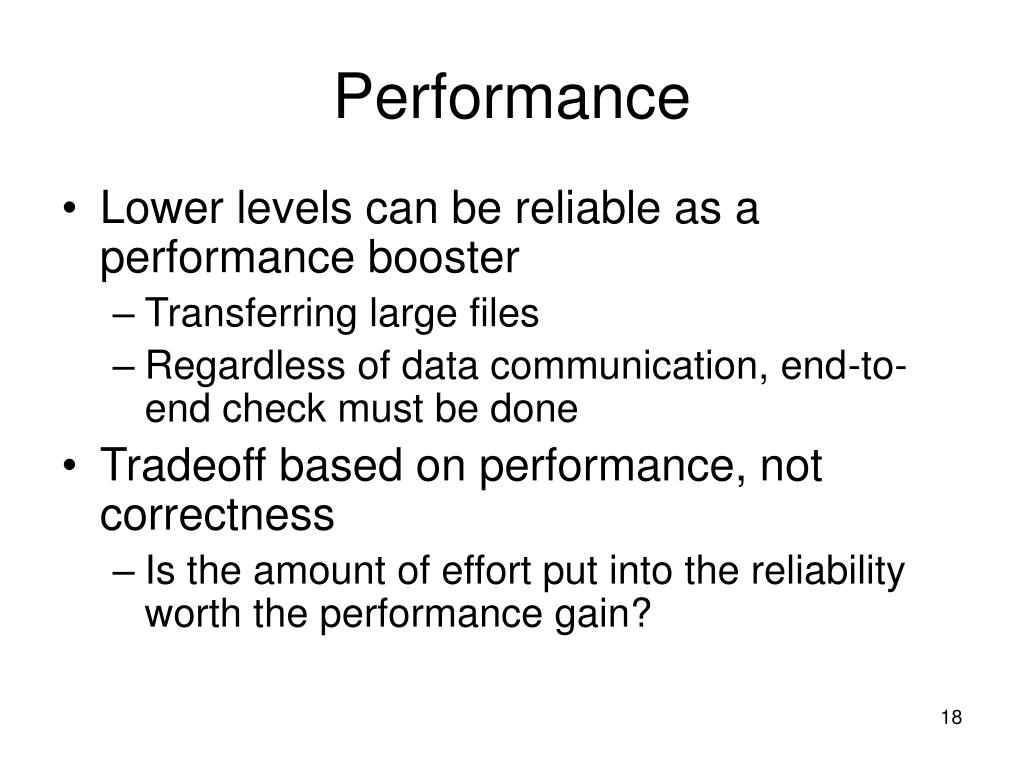 Performance

• Lower levels can be reliable as a performance booster
– Transferring large files
– Regardless of data communication, end-to-end check must be done
• Tradeoff based on performance, not correctness
– Is the amount of effort put into the reliability worth the performance gain?

18